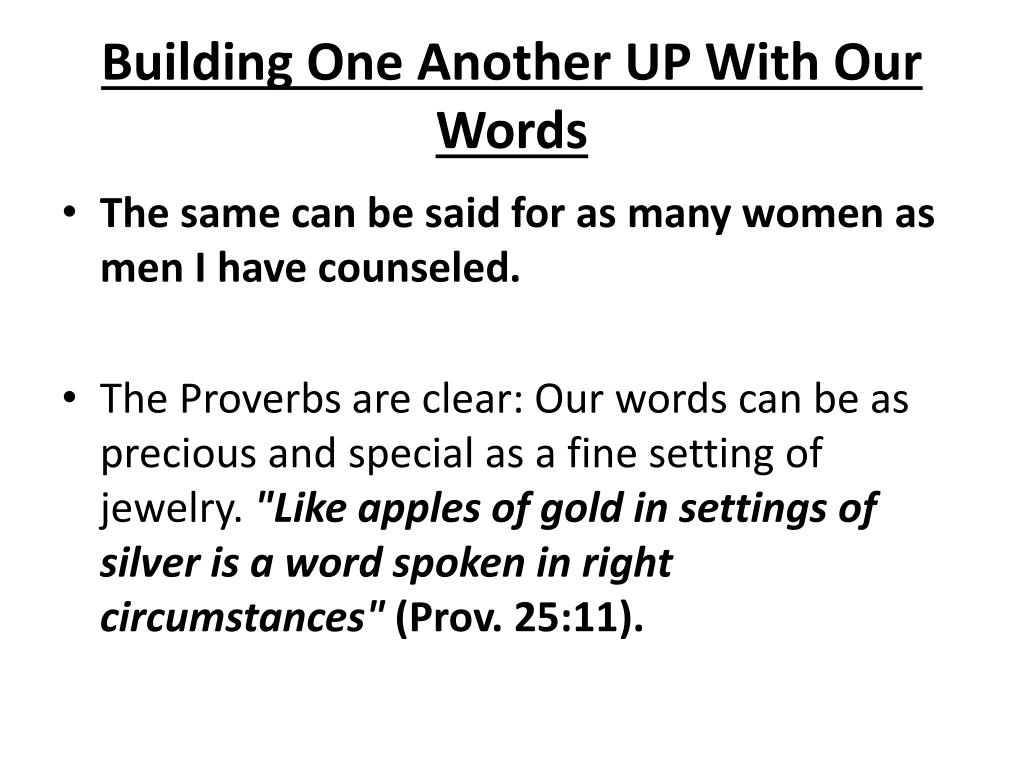 Building One Another UP With Our Words

• The same can be said for as many women as men I have counseled.

• The Proverbs are clear: Our words can be as precious and special as a fine setting of jewelry. "Like apples of gold in settings of silver is a word spoken in right circumstances" (Prov. 25:11).